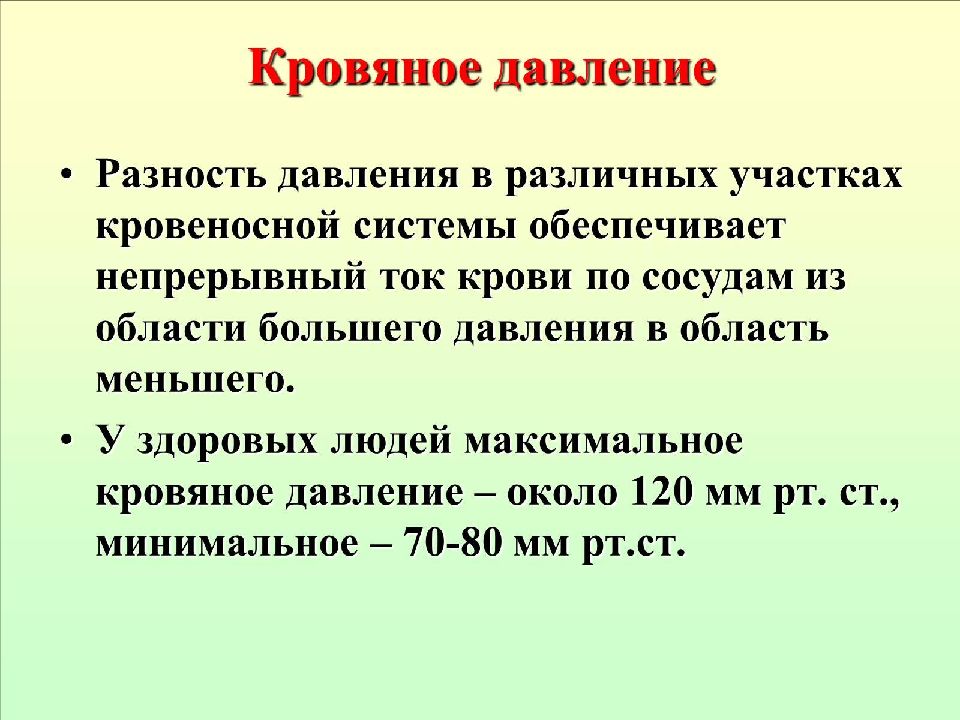 Кровяное давление

• Разность давления в различных участках кровеносной системы обеспечивает непрерывный ток крови по сосудам из области большего давления в область меньшего.

• У здоровых людей максимальное кровяное давление – около 120 мм рт. ст., минимальное – 70-80 мм рт.ст.